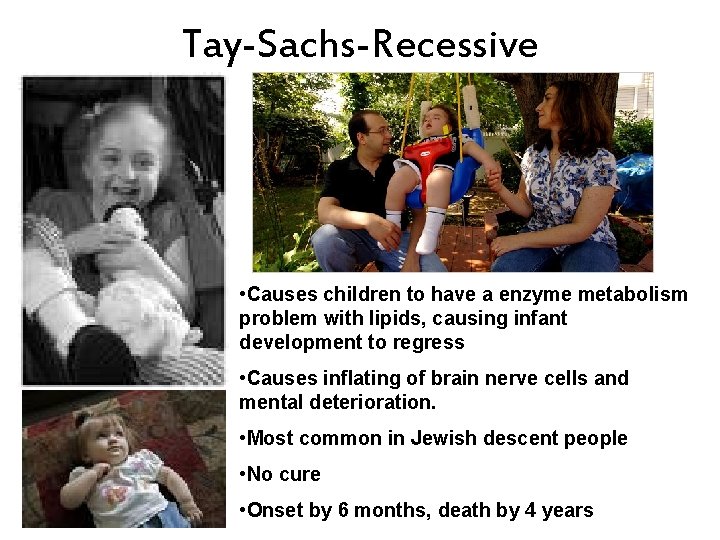 Tay-Sachs-Recessive

•Causes children to have a enzyme metabolism problem with lipids, causing infant development to regress

•Causes inflating of brain nerve cells and mental deterioration.

•Most common in Jewish descent people

•No cure

•Onset by 6 months, death by 4 years